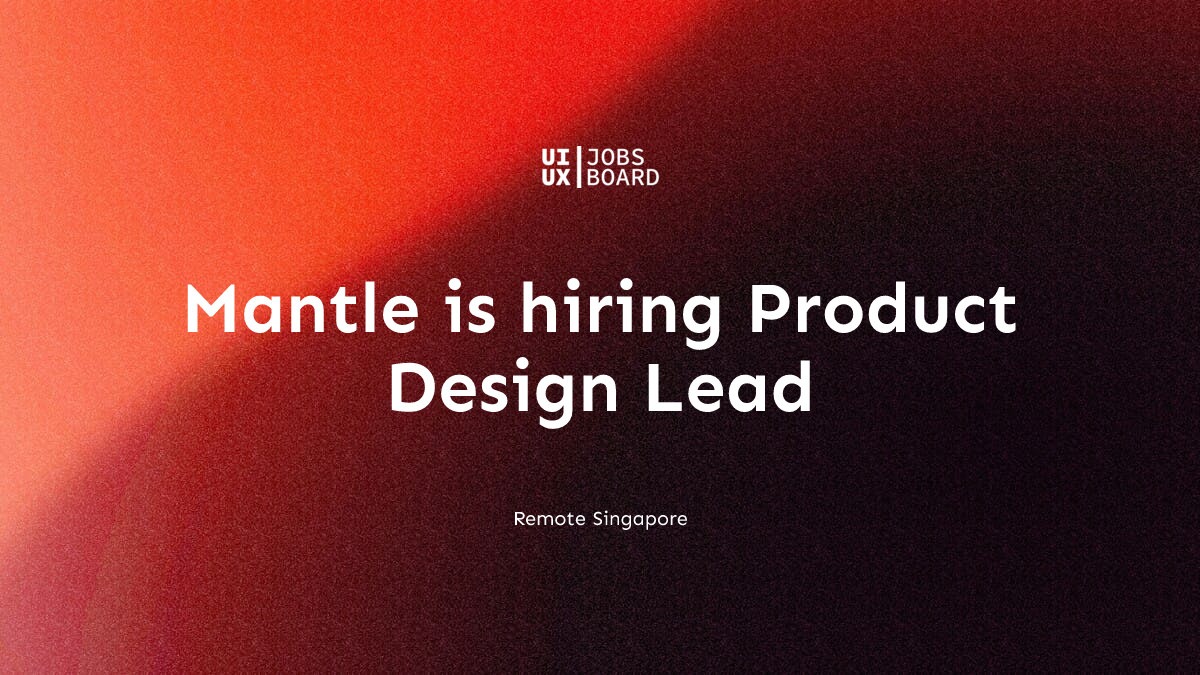 UI UX | JOBS BOARD

Mantle is hiring Product Design Lead

Remote Singapore